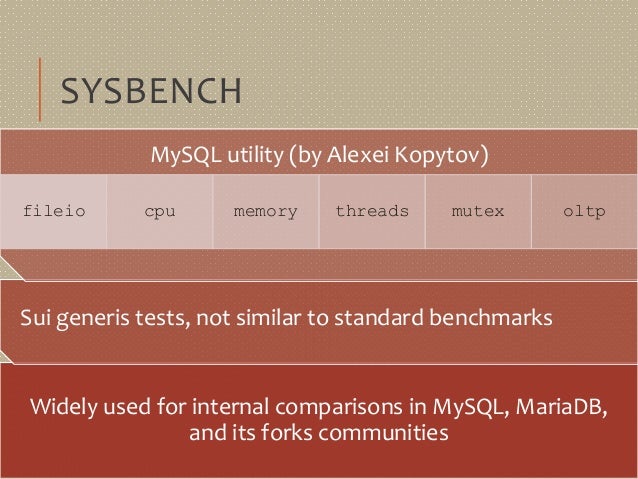 SYSBENCH

MySQL utility (by Alexei Kopytov)

| fileio | cpu | memory | threads | mutex | oltp |
|---|---|---|---|---|---|

Sui generis tests, not similar to standard benchmarks

Widely used for internal comparisons in MySQL, MariaDB, and its forks communities